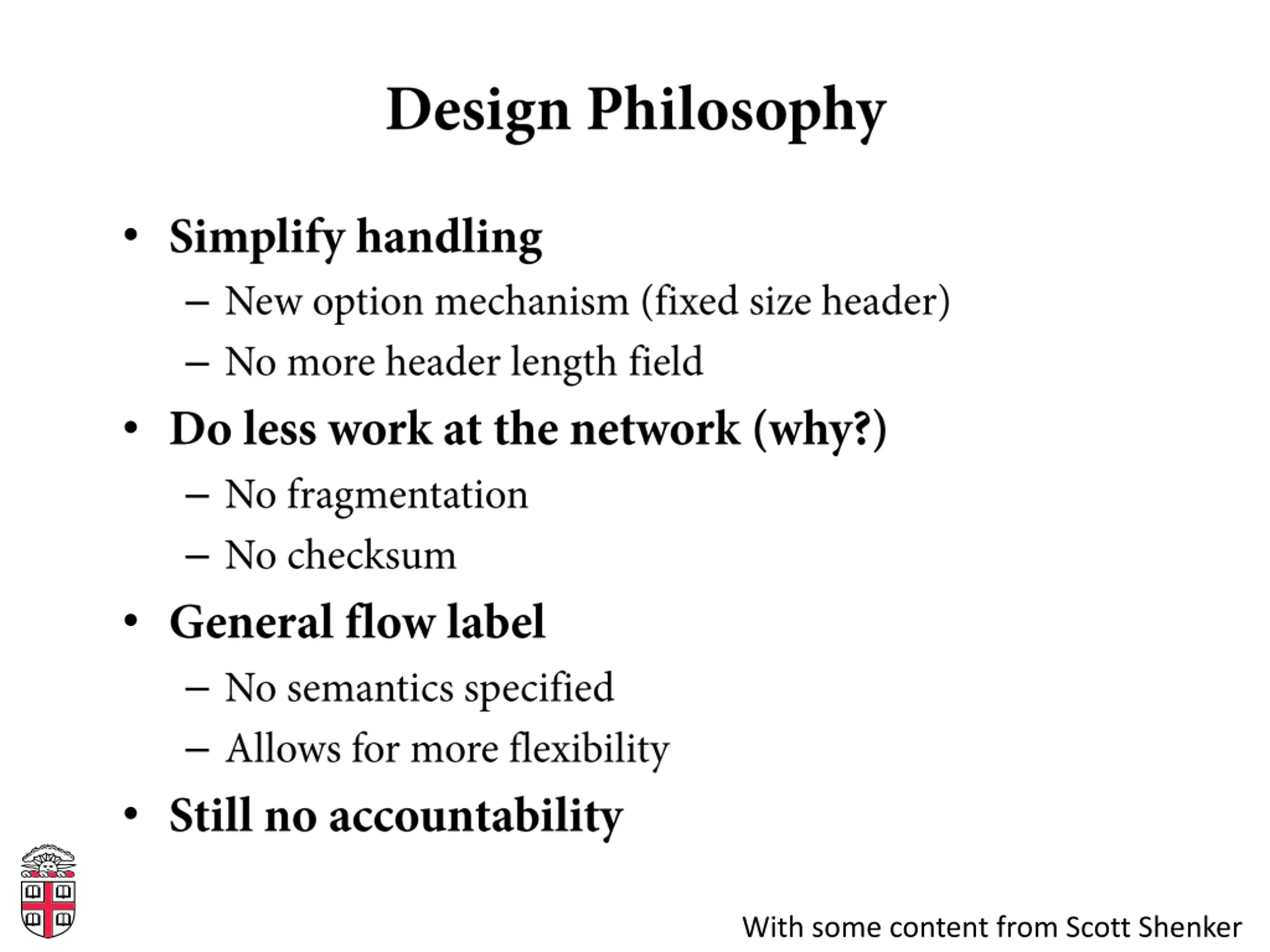 Design Philosophy

• Simplify handling
  – New option mechanism (fixed size header)
  – No more header length field
• Do less work at the network (why?)
  – No fragmentation
  – No checksum
• General flow label
  – No semantics specified
  – Allows for more flexibility
• Still no accountability

With some content from Scott Shenker